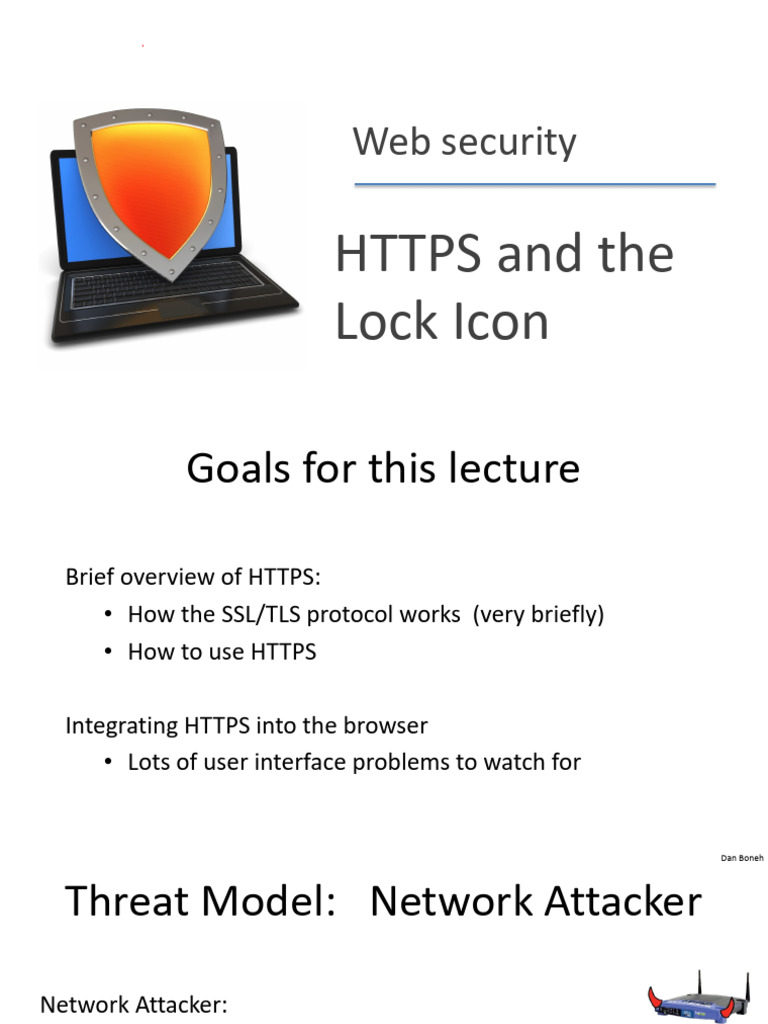 Web security

HTTPS and the Lock Icon

Goals for this lecture

Brief overview of HTTPS:
• How the SSL/TLS protocol works (very briefly)
• How to use HTTPS

Integrating HTTPS into the browser
• Lots of user interface problems to watch for

Dan Boneh

Threat Model: Network Attacker

Network Attacker: